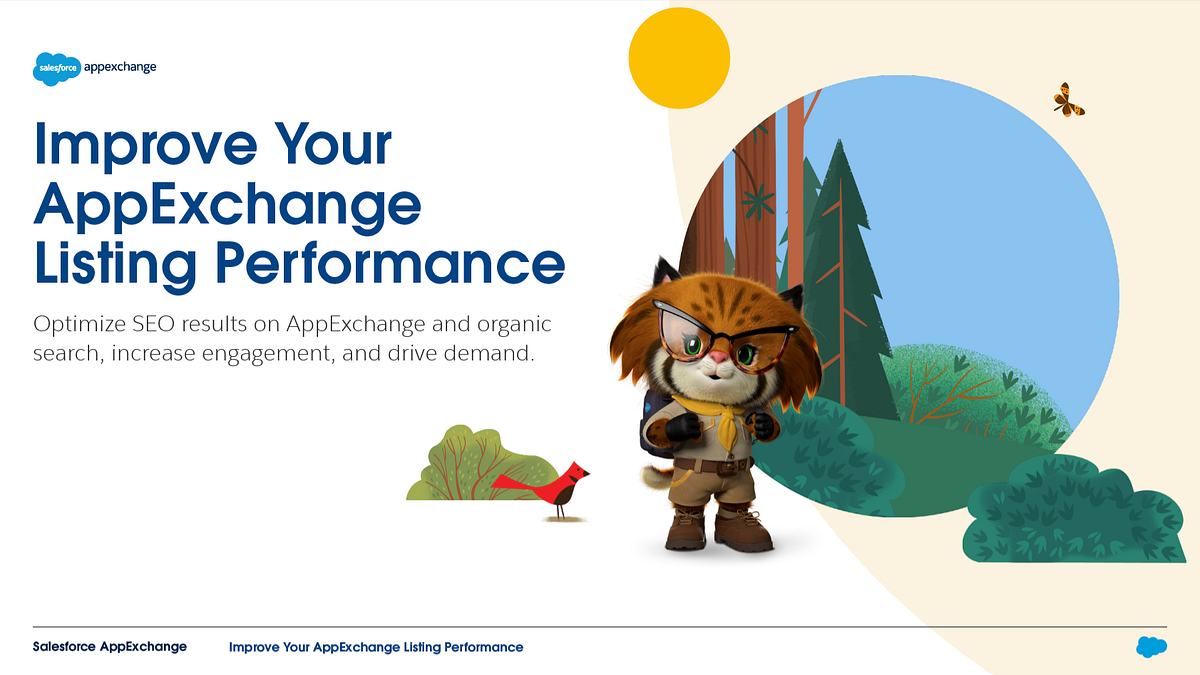 salesforce appexchange

Improve Your AppExchange Listing Performance

Optimize SEO results on AppExchange and organic search, increase engagement, and drive demand.

Salesforce AppExchange Improve Your AppExchange Listing Performance